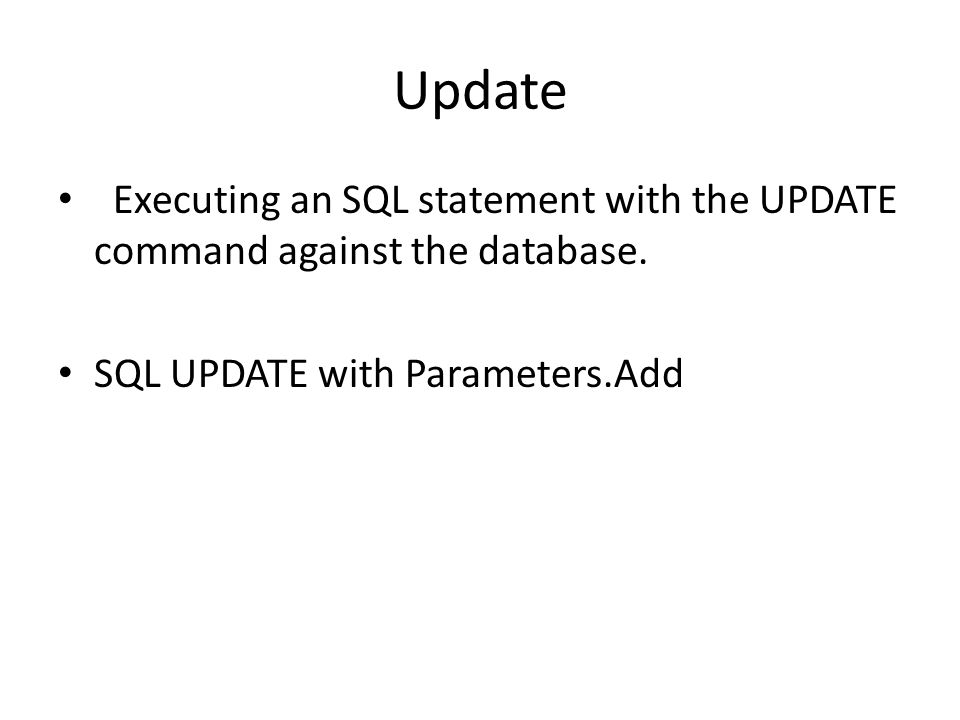 Update

• Executing an SQL statement with the UPDATE command against the database.

• SQL UPDATE with Parameters.Add